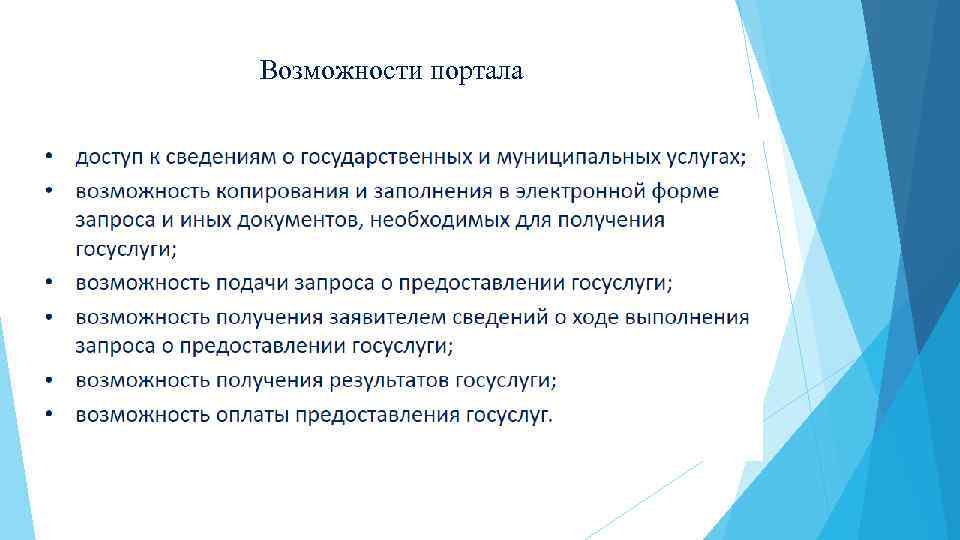 Возможности портала

• доступ к сведениям о государственных и муниципальных услугах;
• возможность копирования и заполнения в электронной форме запроса и иных документов, необходимых для получения госуслуги;
• возможность подачи запроса о предоставлении госуслуги;
• возможность получения заявителем сведений о ходе выполнения запроса о предоставлении госуслуги;
• возможность получения результатов госуслуги;
• возможность оплаты предоставления госуслуг.